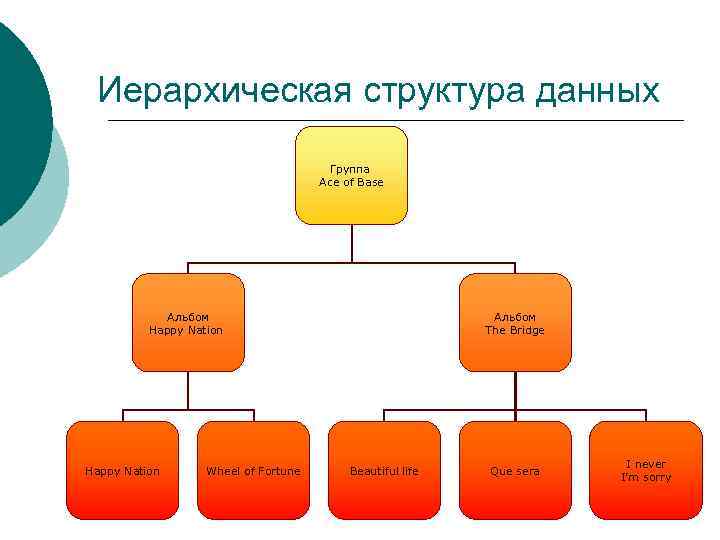 Иерархическая структура данных

Группа
Ace of Base

Альбом
Happy Nation

Альбом
The Bridge

Happy Nation

Wheel of Fortune

Beautiful life

Que sera

I never
I'm sorry